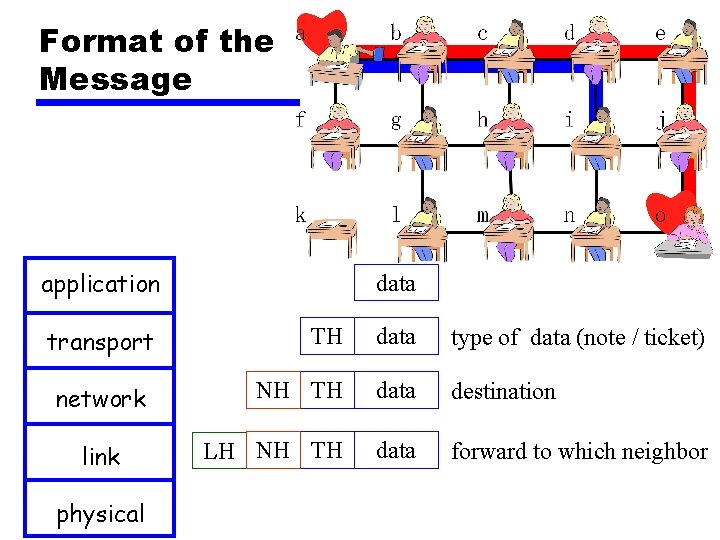 Format of the Message

a b c d e
f g h i j
k l m n o

application
transport
network
link
physical

data

TH data type of data (note / ticket)

NH TH data destination

LH NH TH data forward to which neighbor